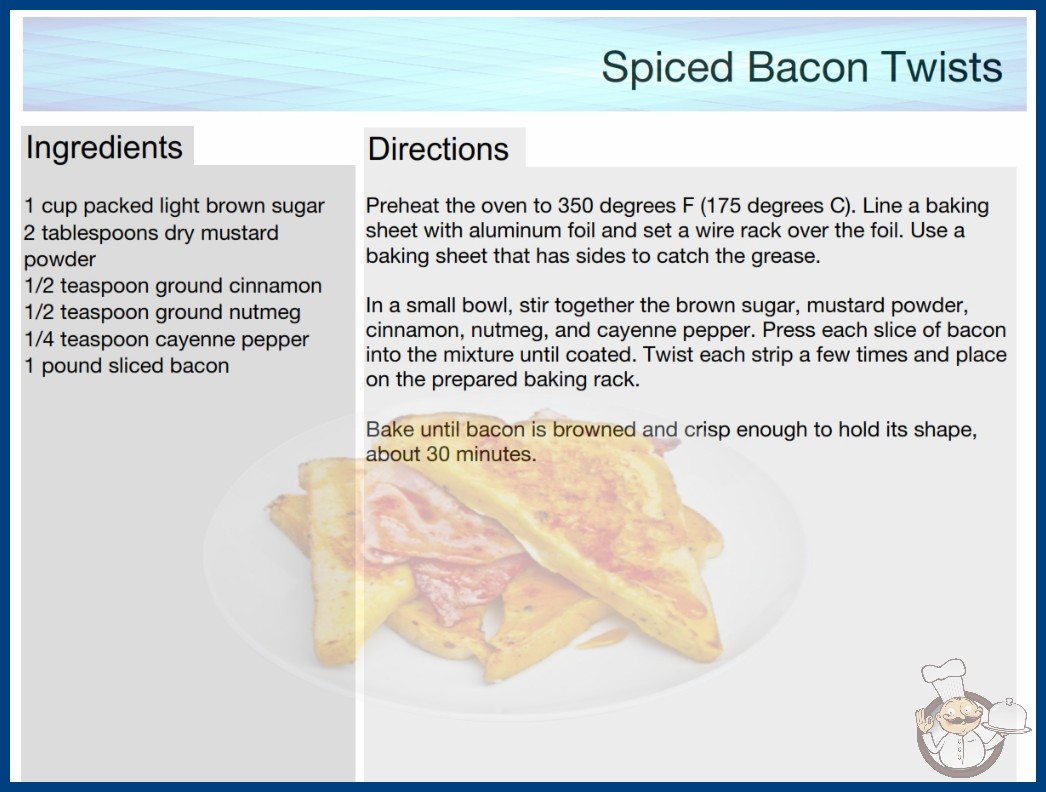 Spiced Bacon Twists

Ingredients

1 cup packed light brown sugar
2 tablespoons dry mustard powder
1/2 teaspoon ground cinnamon
1/2 teaspoon ground nutmeg
1/4 teaspoon cayenne pepper
1 pound sliced bacon

Directions

Preheat the oven to 350 degrees F (175 degrees C). Line a baking sheet with aluminum foil and set a wire rack over the foil. Use a baking sheet that has sides to catch the grease.

In a small bowl, stir together the brown sugar, mustard powder, cinnamon, nutmeg, and cayenne pepper. Press each slice of bacon into the mixture until coated. Twist each strip a few times and place on the prepared baking rack.

Bake until bacon is browned and crisp enough to hold its shape, about 30 minutes.